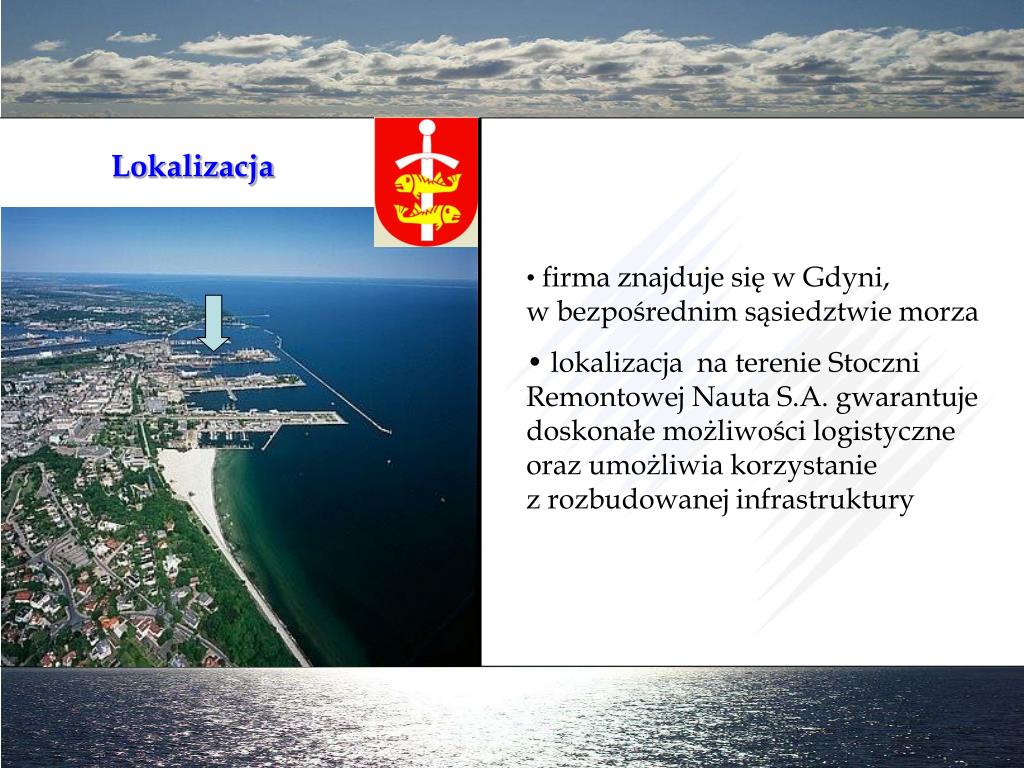 Lokalizacja

• firma znajduje się w Gdyni, w bezpośrednim sąsiedztwie morza

• lokalizacja na terenie Stoczni Remontowej Nauta S.A. gwarantuje doskonałe możliwości logistyczne oraz umożliwia korzystanie z rozbudowanej infrastruktury